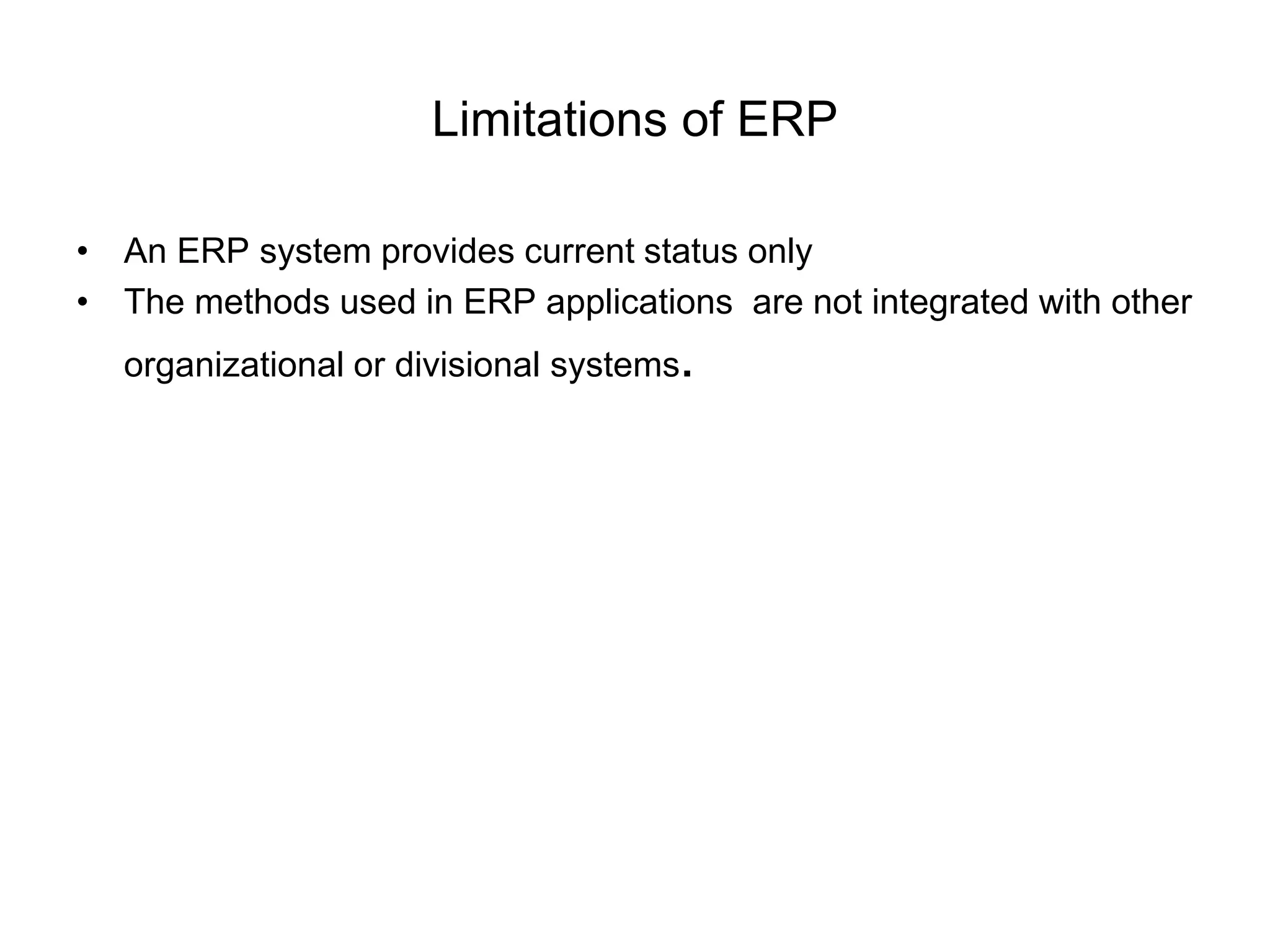 Limitations of ERP

• An ERP system provides current status only
• The methods used in ERP applications  are not integrated with other organizational or divisional systems.